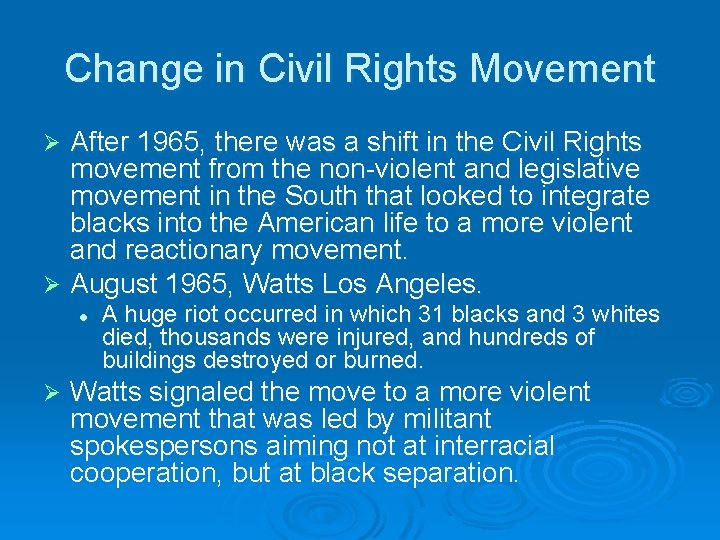 Change in Civil Rights Movement

➢ After 1965, there was a shift in the Civil Rights movement from the non-violent and legislative movement in the South that looked to integrate blacks into the American life to a more violent and reactionary movement.

➢ August 1965, Watts Los Angeles.

• A huge riot occurred in which 31 blacks and 3 whites died, thousands were injured, and hundreds of buildings destroyed or burned.

➢ Watts signaled the move to a more violent movement that was led by militant spokespersons aiming not at interracial cooperation, but at black separation.